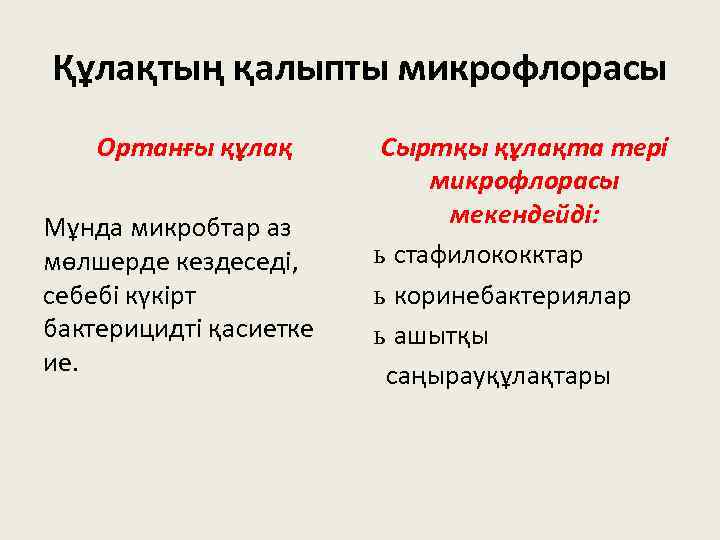 Құлақтың қалыпты микрофлорасы

Ортаңғы құлақ

Мұнда микробтар аз мөлшерде кездеседі, себебі күкірт бактерицидті қасиетке ие.

Сыртқы құлақта тері микрофлорасы мекендейді:

ь стафилококктар
ь коринебактериялар
ь ашытқы саңырауқұлақтары